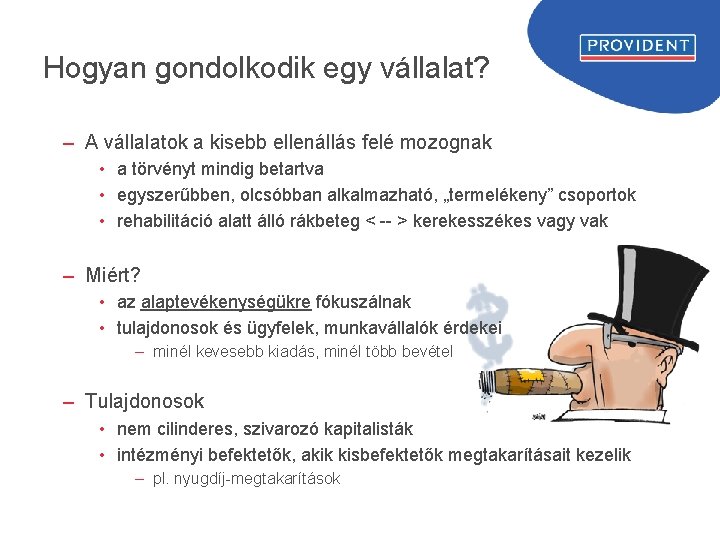 PROVIDENT

Hogyan gondolkodik egy vállalat?

– A vállalatok a kisebb ellenállás felé mozognak
• a törvényt mindig betartva
• egyszerűbben, olcsóbban alkalmazható, „termelékeny” csoportok
• rehabilitáció alatt álló rákbeteg < -- > kerekesszékes vagy vak

– Miért?
• az alaptevékenységükre fókuszálnak
• tulajdonosok és ügyfelek, munkavállalók érdekei
– minél kevesebb kiadás, minél több bevétel

– Tulajdonosok
• nem cilinderes, szivarozó kapitalisták
• intézményi befektetők, akik kisbefektetők megtakarításait kezelik
– pl. nyugdíj-megtakarítások